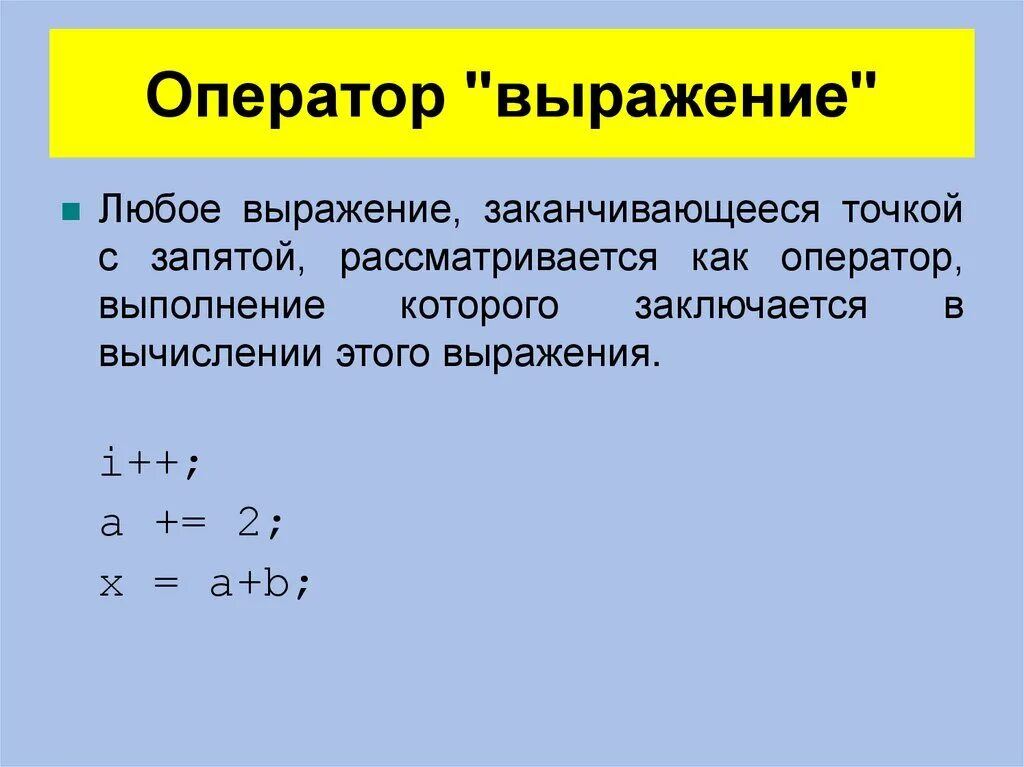 Оператор "выражение"

Любое выражение, заканчивающееся точкой с запятой, рассматривается как оператор, выполнение которого заключается в вычислении этого выражения.

i++;
a += 2;
x = a+b;